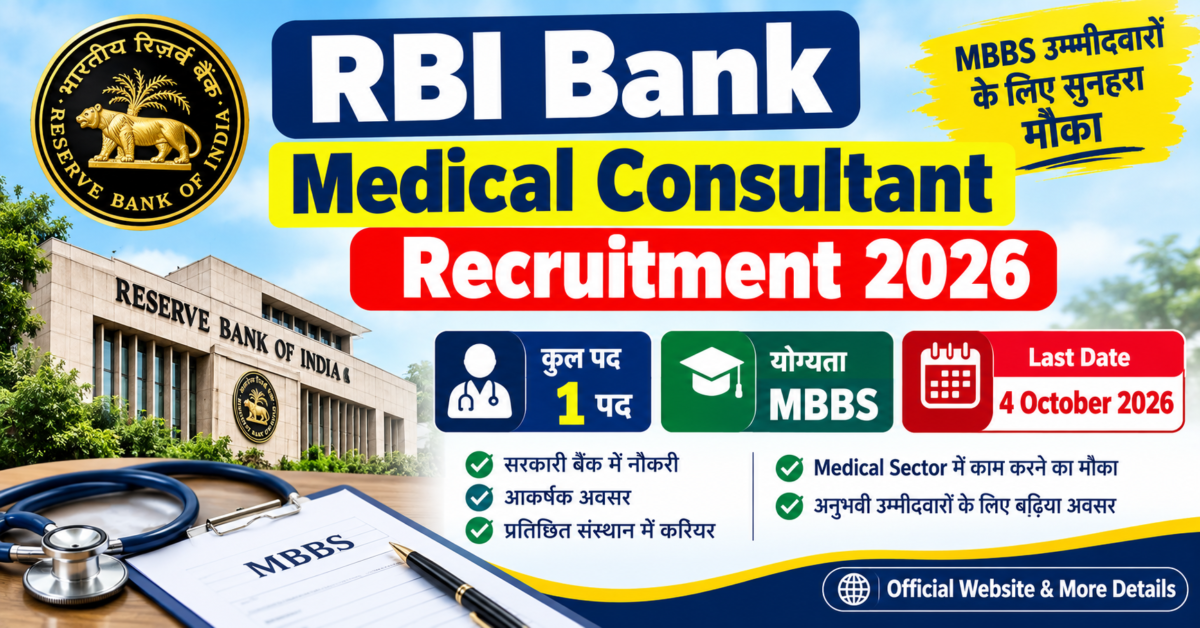 भारतीय रिज़र्व बैंक
RESERVE BANK OF INDIA

RBI Bank
Medical Consultant
Recruitment 2026

MBBS उम्मीदवारों के लिए सुनहरा मौका

RESERVE BANK OF INDIA

कुल पद
1 पद

योग्यता
MBBS

Last Date
4 October 2026

सरकारी बैंक में नौकरी
आकर्षक अवसर
प्रतिष्ठित संस्थान में करियर

Medical Sector में काम करने का मौका
अनुभवी उम्मीदवारों के लिए बढ़िया अवसर

MBBS

Official Website & More Details